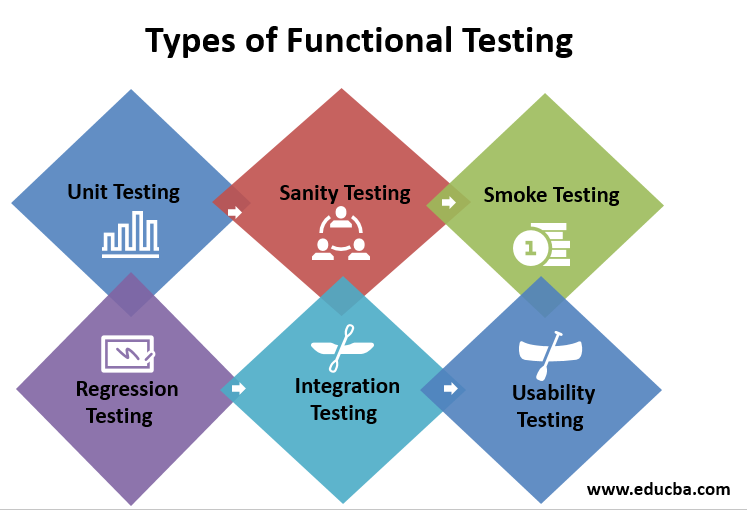 Types of Functional Testing

Unit Testing

Sanity Testing

Smoke Testing

1

Regression Testing

Integration Testing

Usability Testing

www.educba.com